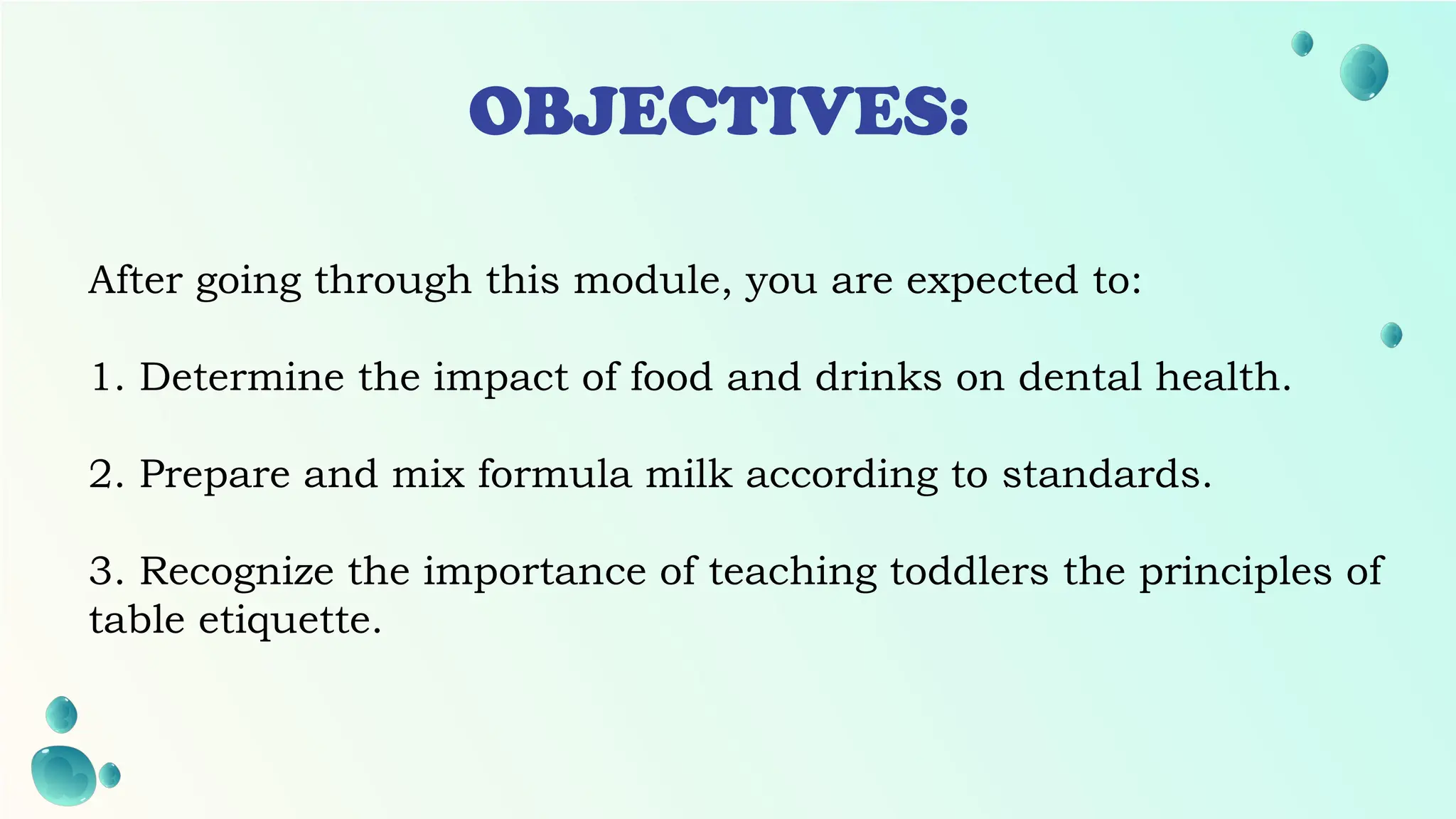 OBJECTIVES:

After going through this module, you are expected to:

1. Determine the impact of food and drinks on dental health.

2. Prepare and mix formula milk according to standards.

3. Recognize the importance of teaching toddlers the principles of table etiquette.